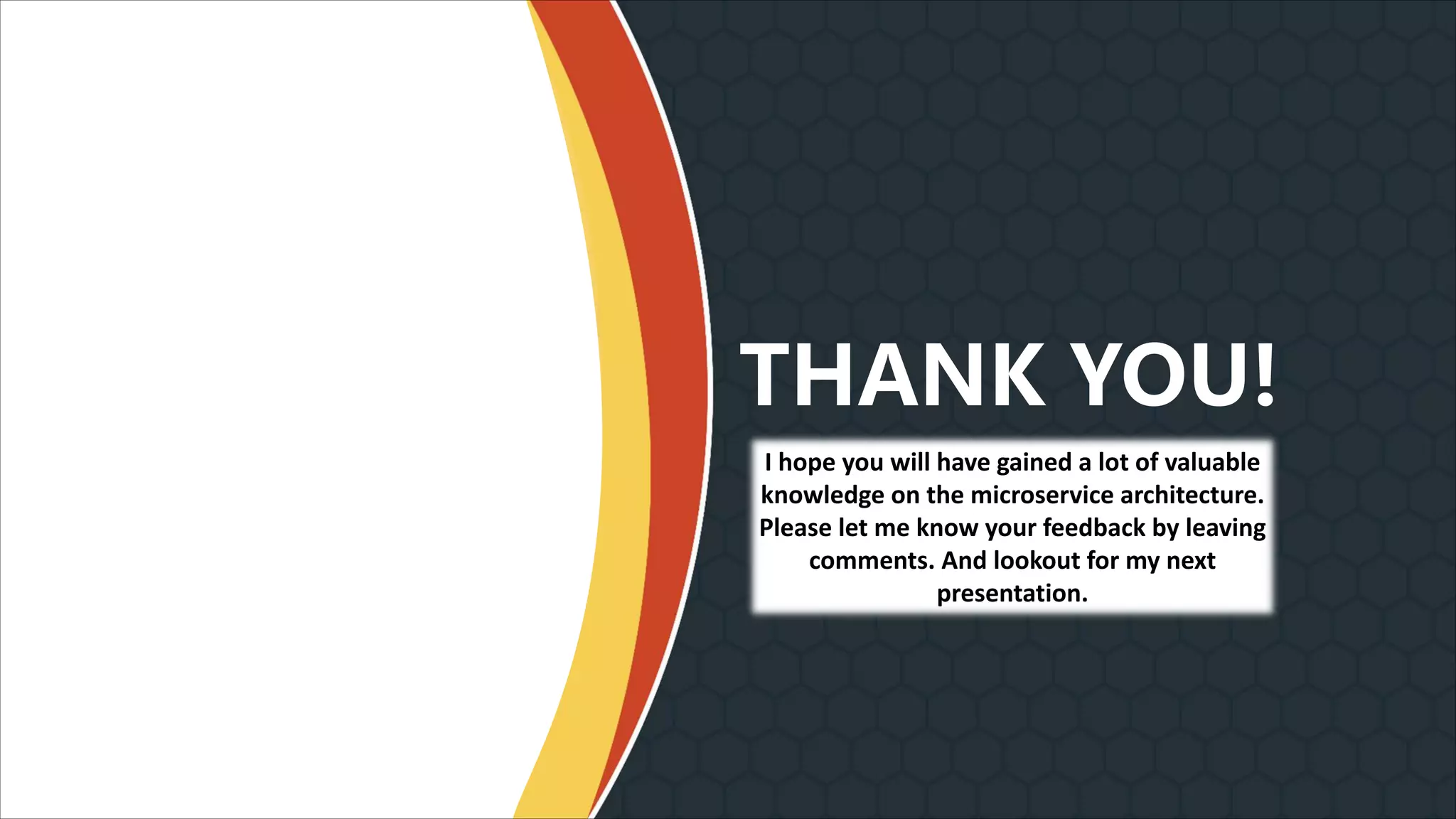 THANK YOU!

I hope you will have gained a lot of valuable knowledge on the microservice architecture. Please let me know your feedback by leaving comments. And lookout for my next presentation.